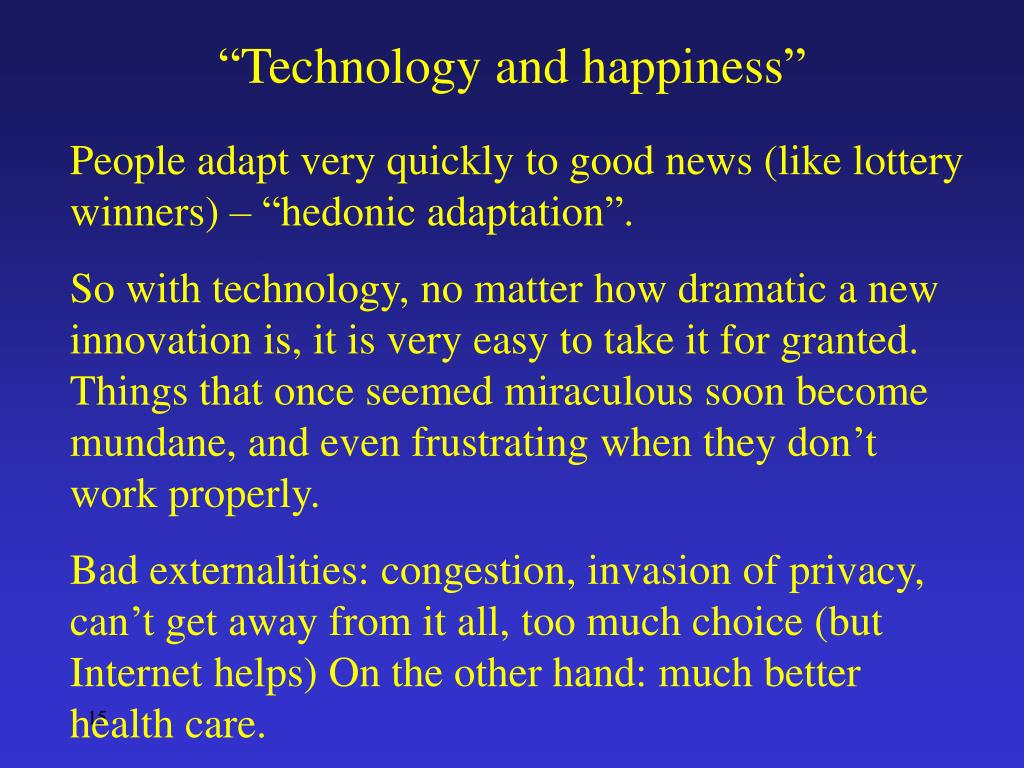 “Technology and happiness”

People adapt very quickly to good news (like lottery winners) – “hedonic adaptation”.

So with technology, no matter how dramatic a new innovation is, it is very easy to take it for granted. Things that once seemed miraculous soon become mundane, and even frustrating when they don’t work properly.

Bad externalities: congestion, invasion of privacy, can’t get away from it all, too much choice (but Internet helps) On the other hand: much better health care.

15